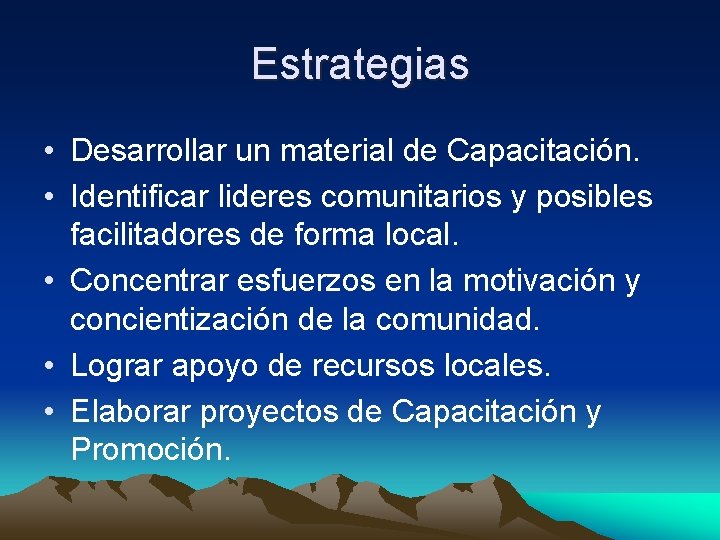 Estrategias

• Desarrollar un material de Capacitación.
• Identificar lideres comunitarios y posibles facilitadores de forma local.
• Concentrar esfuerzos en la motivación y concientización de la comunidad.
• Lograr apoyo de recursos locales.
• Elaborar proyectos de Capacitación y Promoción.